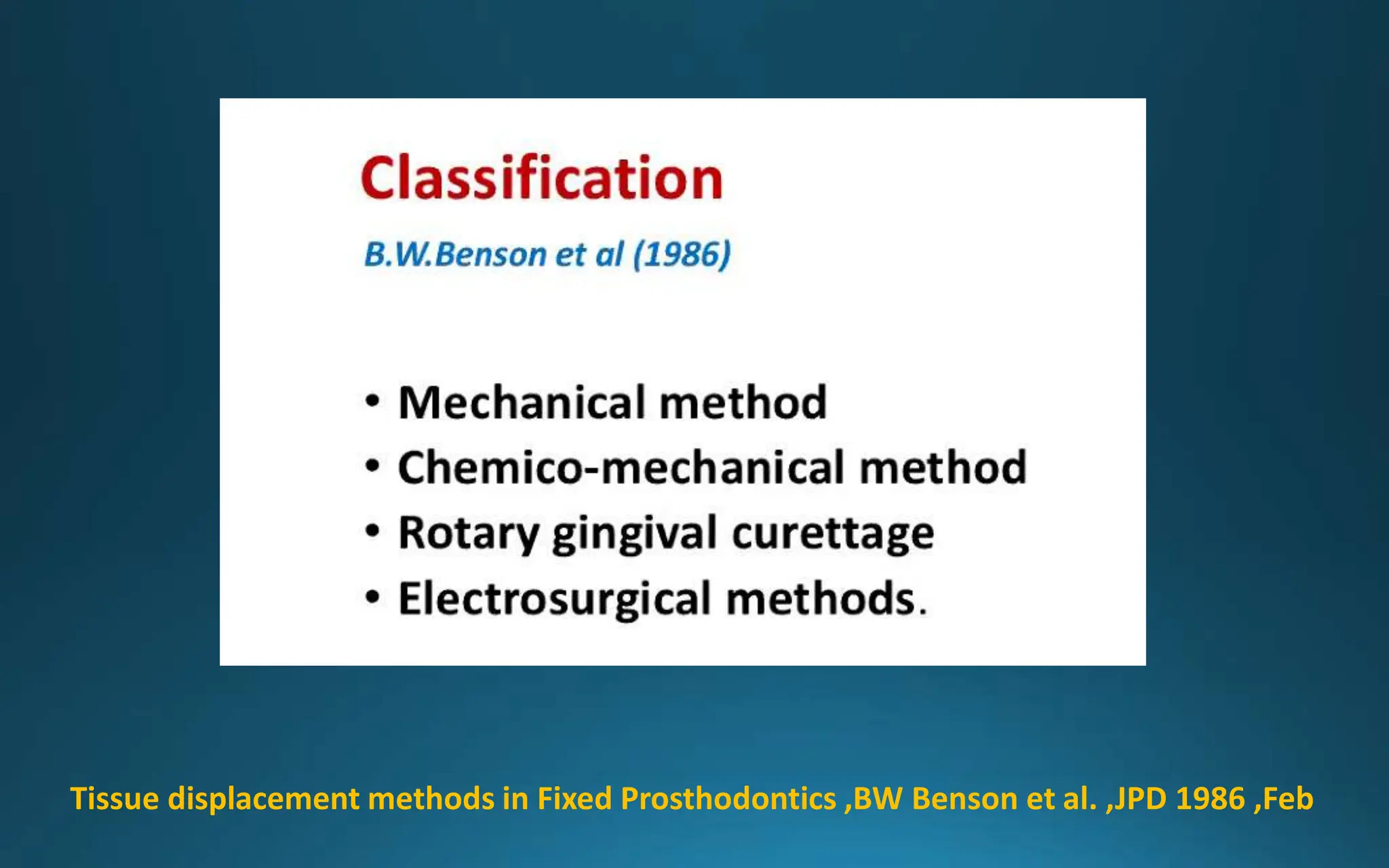 Classification

B.W.Benson et al (1986)

• Mechanical method
• Chemico-mechanical method
• Rotary gingival curettage
• Electrosurgical methods.

Tissue displacement methods in Fixed Prosthodontics ,BW Benson et al. ,JPD 1986 ,Feb